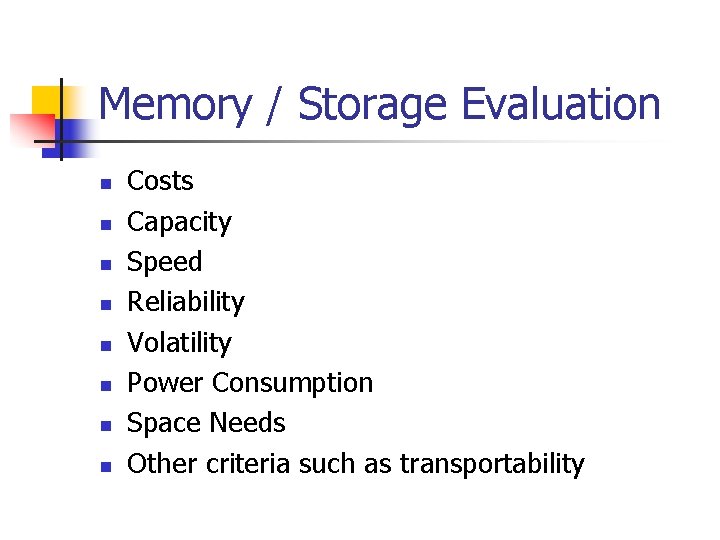 Memory / Storage Evaluation

- Costs
- Capacity
- Speed
- Reliability
- Volatility
- Power Consumption
- Space Needs
- Other criteria such as transportability